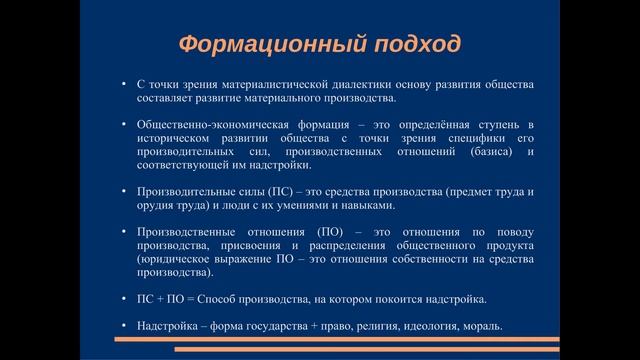 Формационный подход

• С точки зрения материалистической диалектики основу развития общества составляет развитие материального производства.

• Общественно-экономическая формация – это определённая ступень в историческом развитии общества с точки зрения специфики его производительных сил, производственных отношений (базиса) и соответствующей им надстройки.

• Производительные силы (ПС) – это средства производства (предмет труда и орудия труда) и люди с их умениями и навыками.

• Производственные отношения (ПО) – это отношения по поводу производства, присвоения и распределения общественного продукта (юридическое выражение ПО – это отношения собственности на средства производства).

• ПС + ПО = Способ производства, на котором покоится надстройка.

• Надстройка – форма государства + право, религия, идеология, мораль.